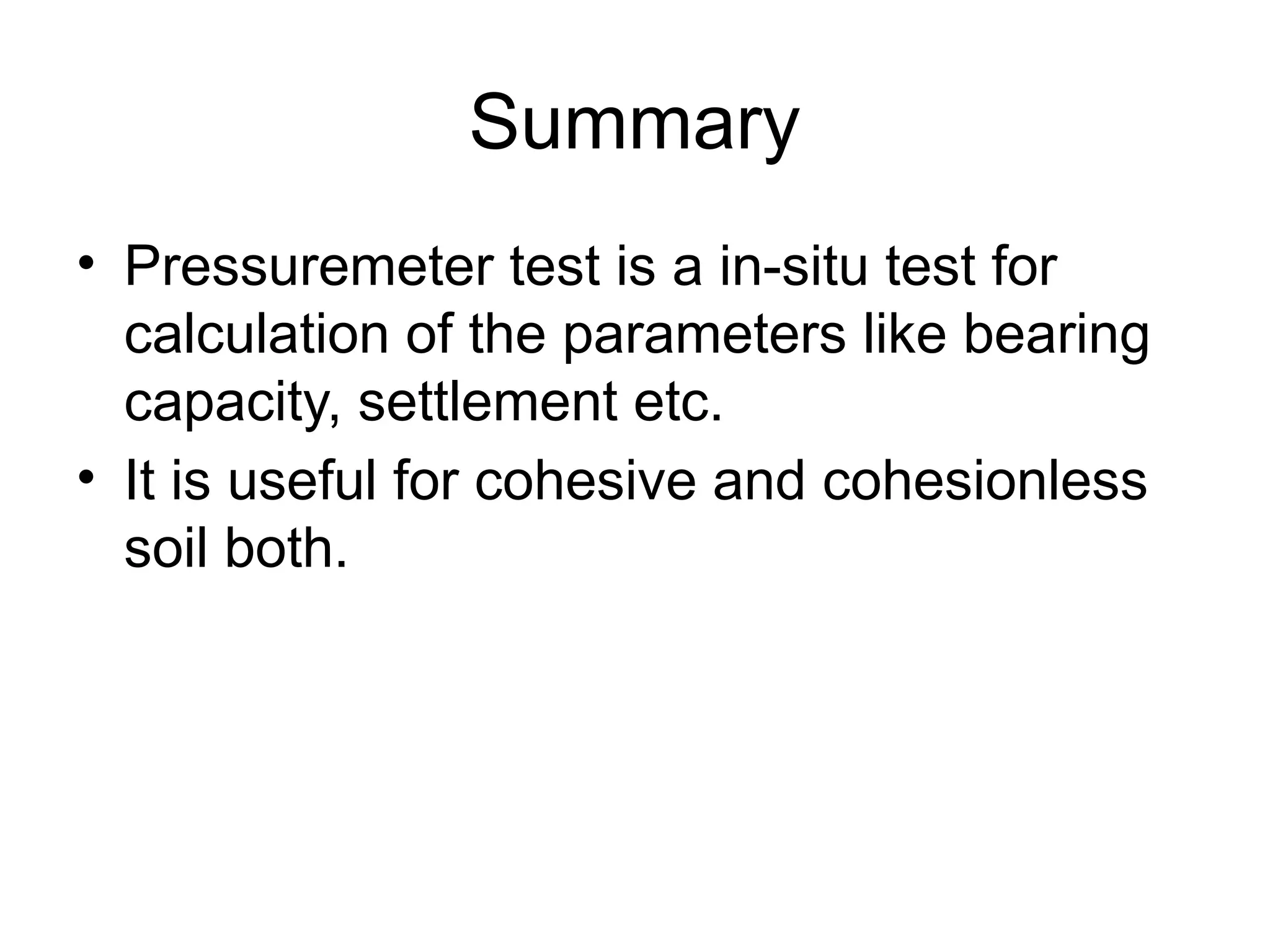 Summary

• Pressuremeter test is a in-situ test for calculation of the parameters like bearing capacity, settlement etc.
• It is useful for cohesive and cohesionless soil both.